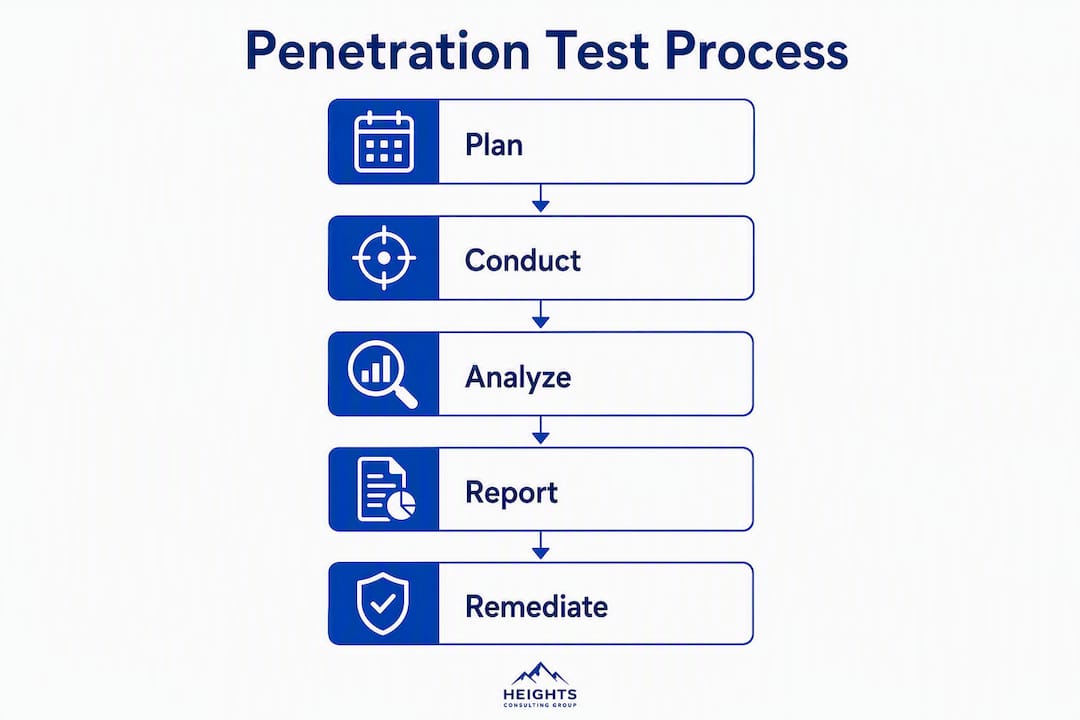 Penetration Test Process

Plan

Conduct

Analyze

Report

Remediate

HEIGHTS
CONSULTING GROUP